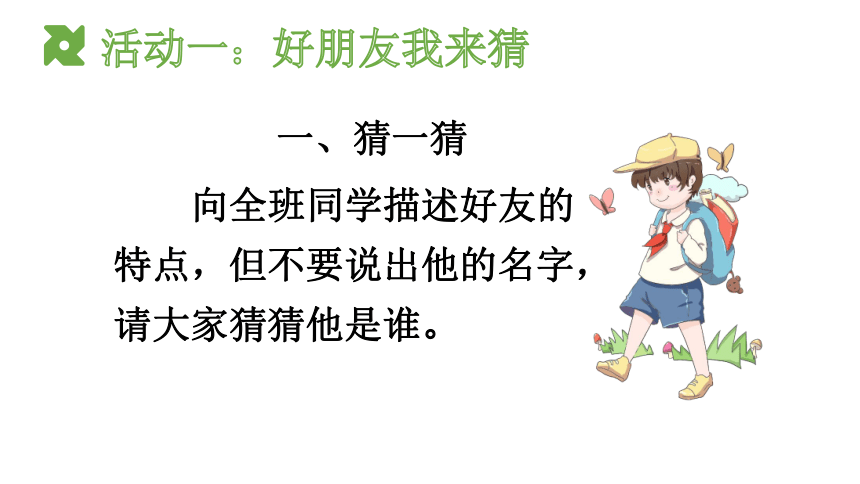 活动一：好朋友我来猜

一、猜一猜

向全班同学描述好友的特点，但不要说出他的名字，请大家猜猜他是谁。